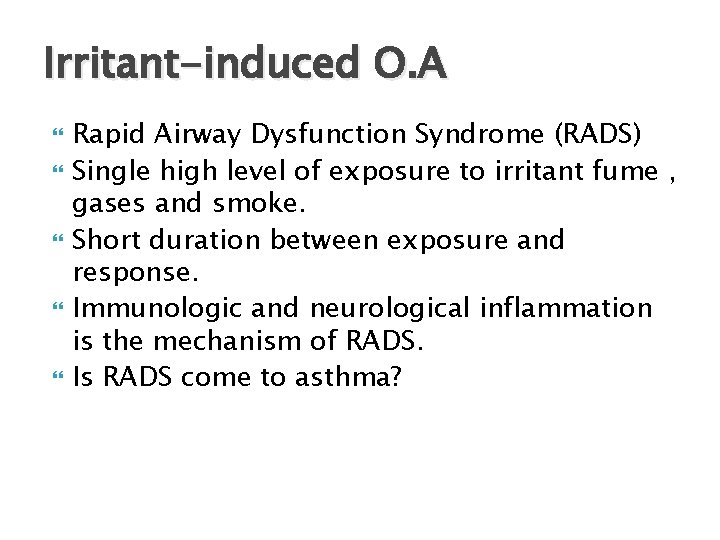 Irritant-induced O.A

Rapid Airway Dysfunction Syndrome (RADS)

Single high level of exposure to irritant fume , gases and smoke.

Short duration between exposure and response.

Immunologic and neurological inflammation is the mechanism of RADS.

Is RADS come to asthma?